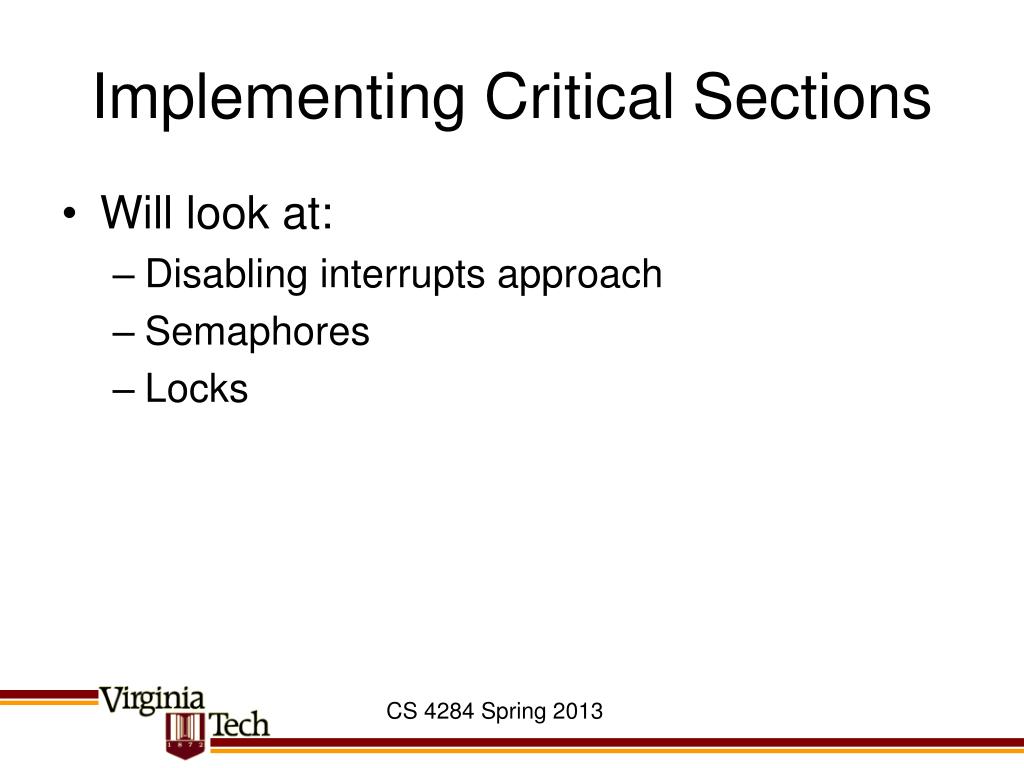 Implementing Critical Sections

• Will look at:
– Disabling interrupts approach
– Semaphores
– Locks

Virginia Tech
1872

CS 4284 Spring 2013